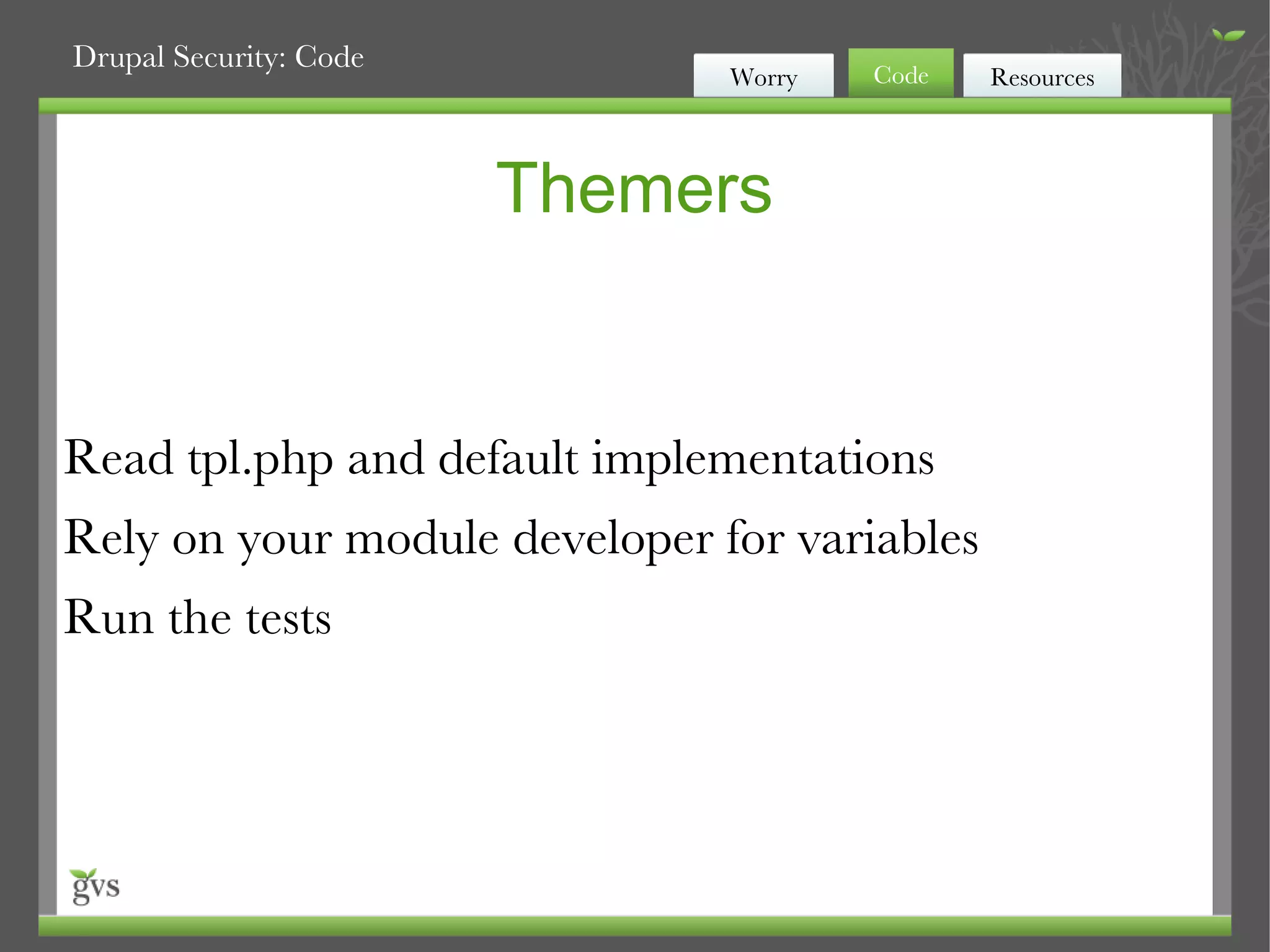 Drupal Security: Code

Worry Code Resources

Themers

Read tpl.php and default implementations

Rely on your module developer for variables

Run the tests

gvs